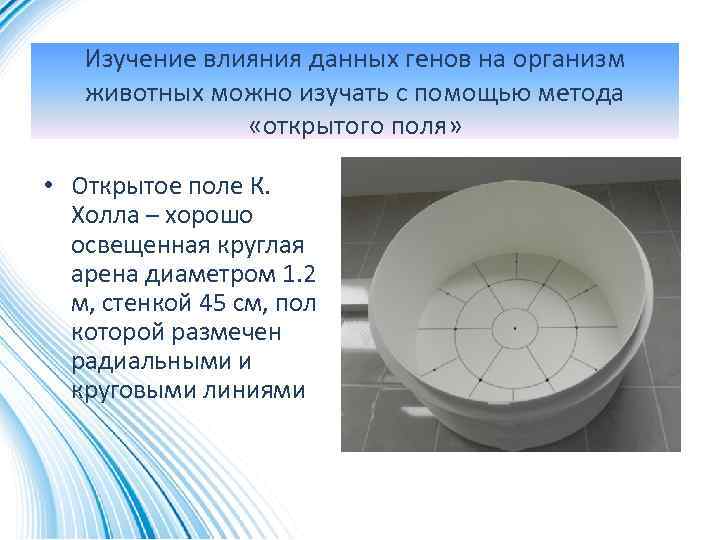 Изучение влияния данных генов на организм животных можно изучать с помощью метода «открытого поля»

• Открытое поле К. Холла – хорошо освещенная круглая арена диаметром 1.2 м, стенкой 45 см, пол которой размечен радиальными и круговыми линиями